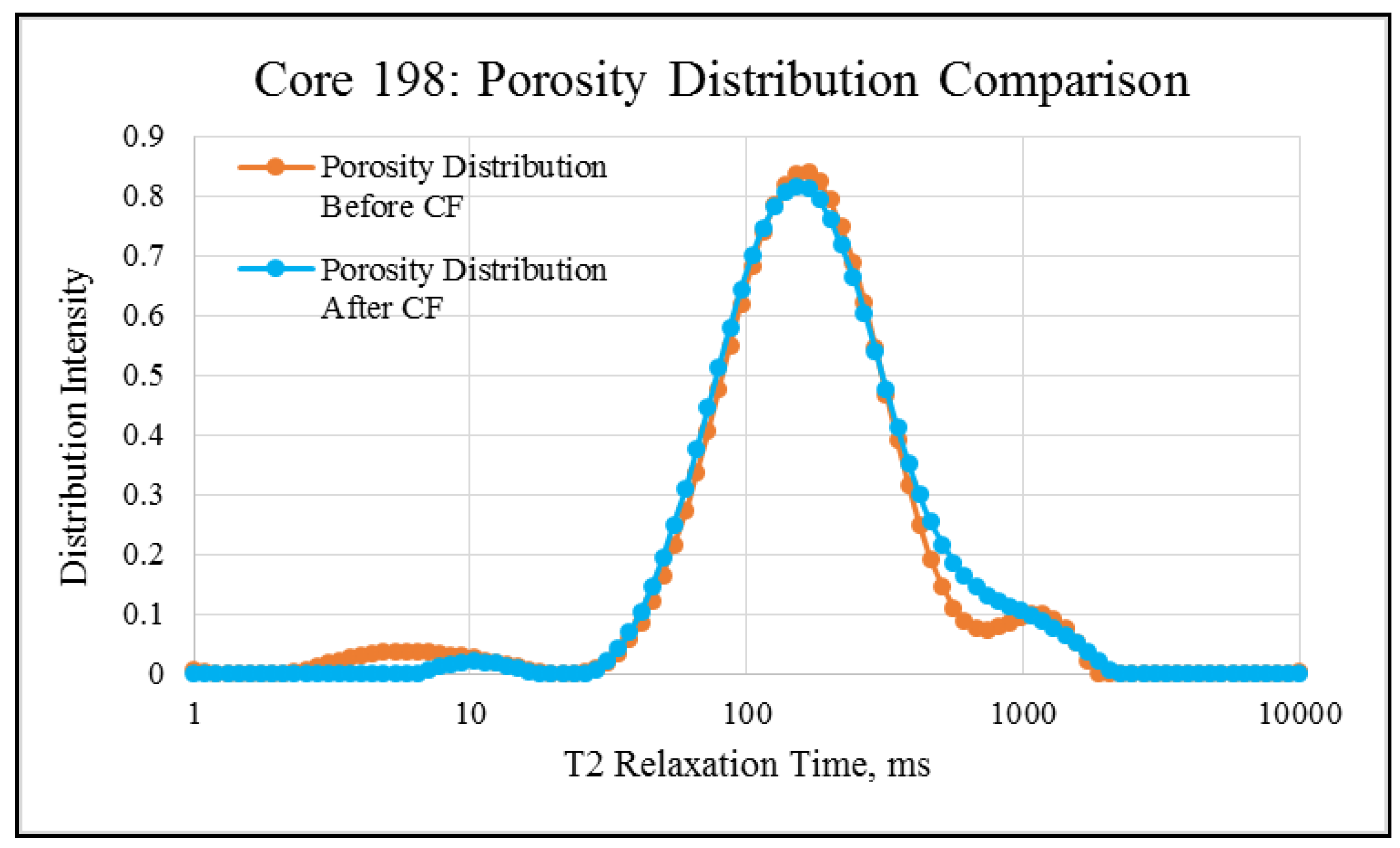 Core 198: Porosity Distribution Comparison

Porosity Distribution Before CF

Porosity Distribution After CF

Distribution Intensity

0.9
0.8
0.7
0.6
0.5
0.4
0.3
0.2
0.1
0

1
10
100
1000
10000

T2 Relaxation Time, ms